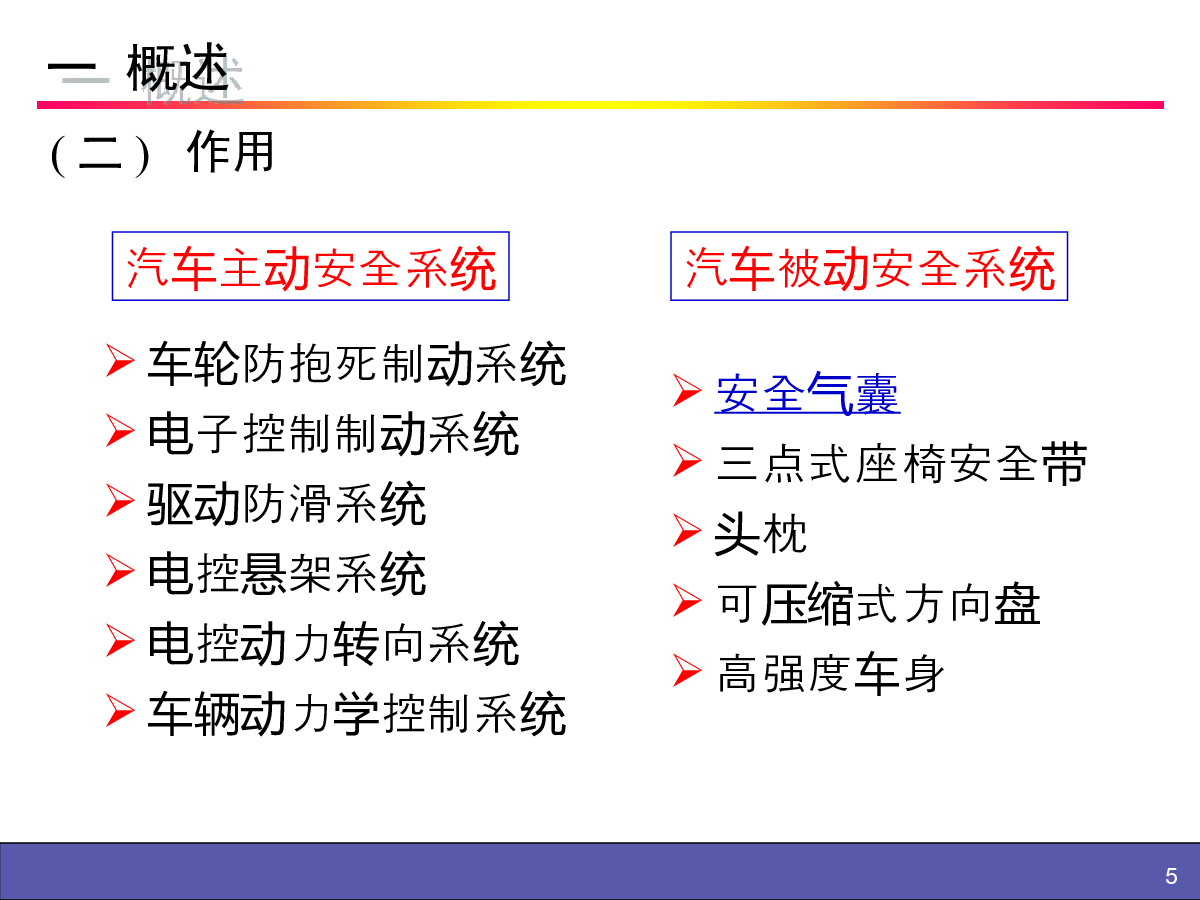 一 概述

（二） 作用

汽车主动安全系统

➢ 车轮防抱死制动系统
➢ 电子控制制动系统
➢ 驱动防滑系统
➢ 电控悬架系统
➢ 电控动力转向系统
➢ 车辆动力学控制系统

汽车被动安全系统

➢ 安全气囊
➢ 三点式座椅安全带
➢ 头枕
➢ 可压缩式方向盘
➢ 高强度车身

5